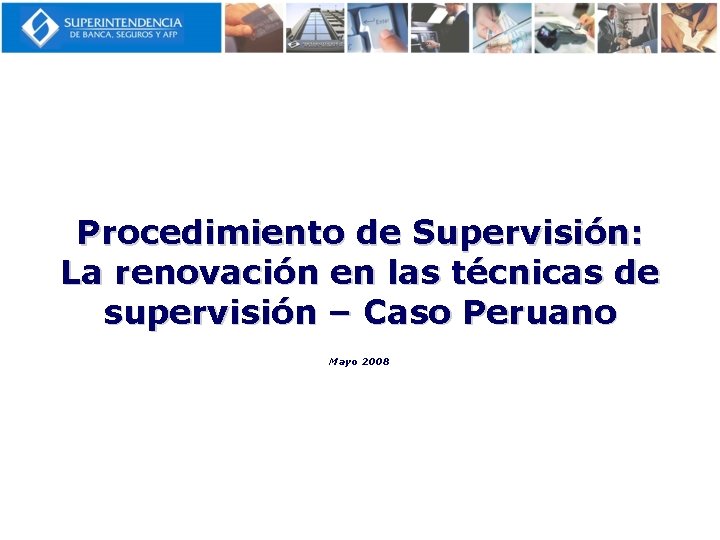 SUPERINTENDENCIA
DE BANCA, SEGUROS Y AFP

Enter

Procedimiento de Supervisión: La renovación en las técnicas de supervisión – Caso Peruano

Mayo 2008